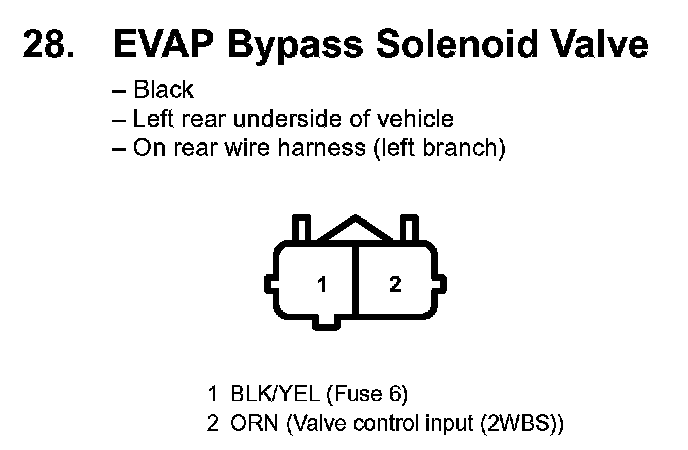 28. EVAP Bypass Solenoid Valve

– Black
– Left rear underside of vehicle
– On rear wire harness (left branch)

1

2

1 BLK/YEL (Fuse 6)
2 ORN (Valve control input (2WBS))